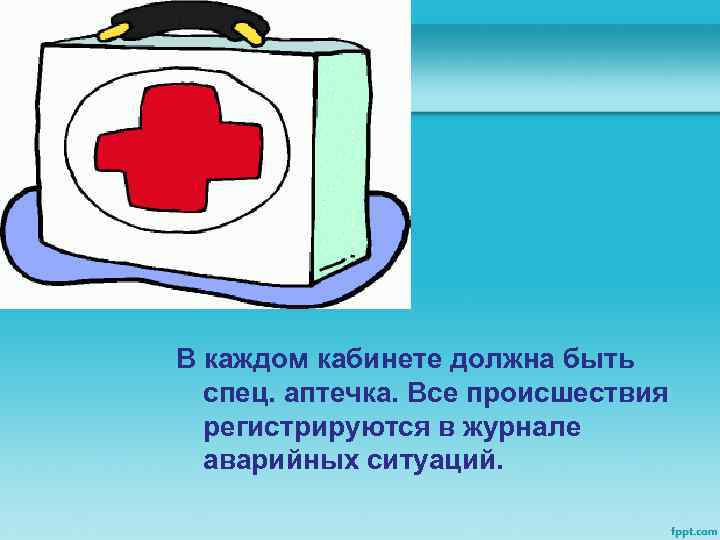 В каждом кабинете должна быть спец. аптечка. Все происшествия регистрируются в журнале аварийных ситуаций.

fppt.com